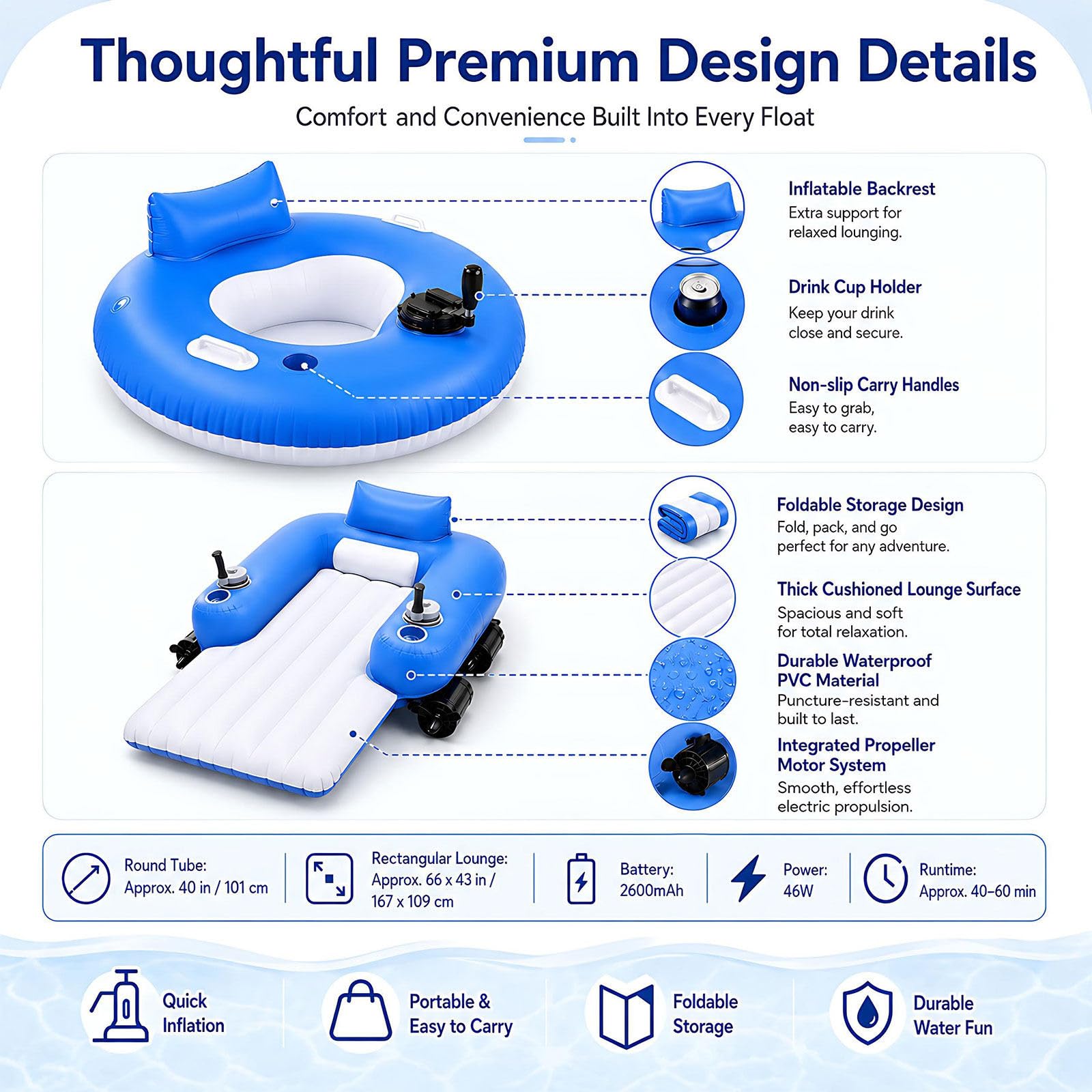 Thoughtful Premium Design Details

Comfort and Convenience Built Into Every Float

Inflatable Backrest
Extra support for relaxed lounging.

Drink Cup Holder
Keep your drink close and secure.

Non-slip Carry Handles
Easy to grab, easy to carry.

Foldable Storage Design
Fold, pack, and go perfect for any adventure.

Thick Cushioned Lounge Surface
Spacious and soft for total relaxation.

Durable Waterproof PVC Material
Puncture-resistant and built to last.

Integrated Propeller Motor System
Smooth, effortless electric propulsion.

Round Tube:
Approx. 40 in / 101 cm

Rectangular Lounge:
Approx. 66 x 43 in / 167 x 109 cm

Battery:
2600mAh

Power:
46W

Runtime:
Approx. 40–60 min

Quick Inflation

Portable & Easy to Carry

Foldable Storage

Durable Water Fun